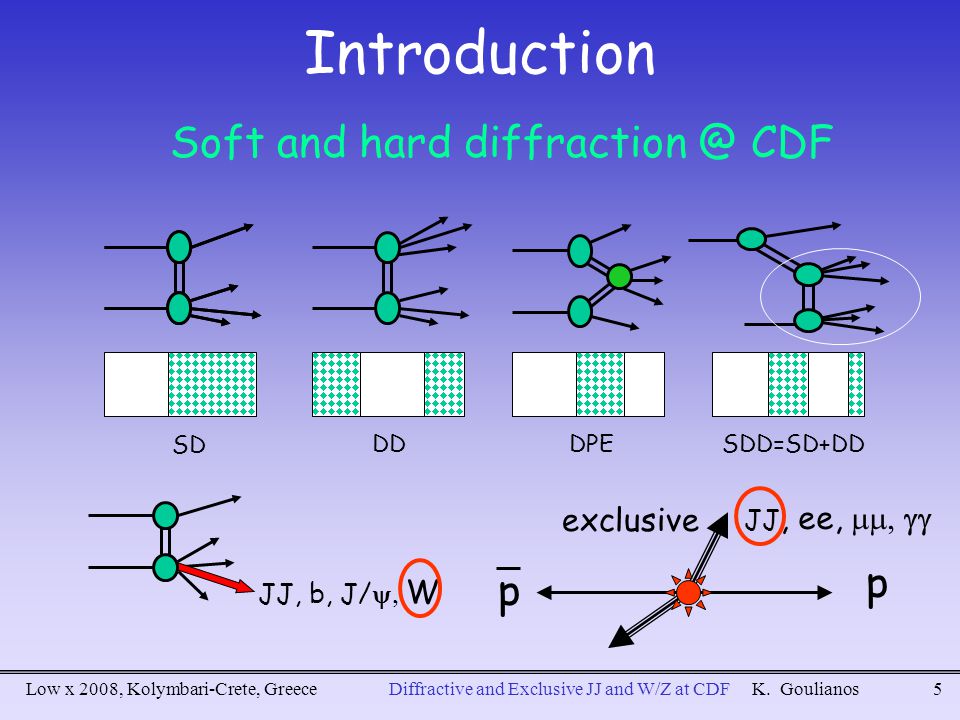 Introduction

Soft and hard diffraction @ CDF

SD

DD

DPE

SDD=SD+DD

JJ, b, J/$\psi$, W

exclusive

JJ, ee, $\mu\mu$, $\gamma\gamma$

$\bar{p}$

p

Low x 2008, Kolymbari-Crete, Greece

Diffractive and Exclusive JJ and W/Z at CDF

K. Goulianos

5